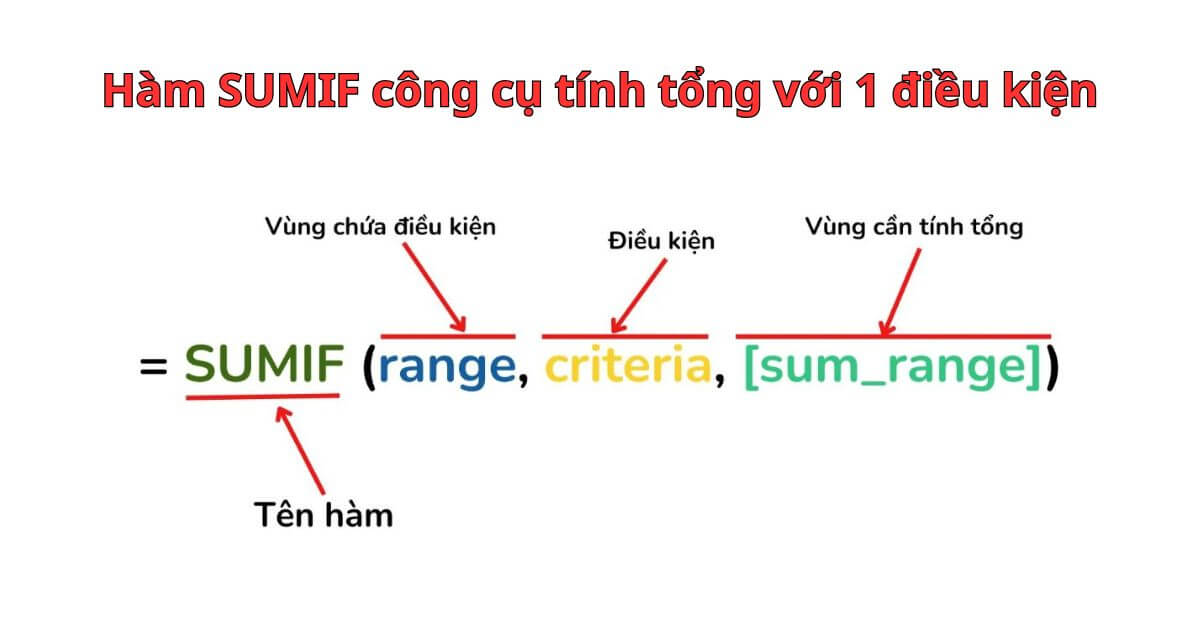 Hàm SUMIF công cụ tính tổng với 1 điều kiện

Vùng chứa điều kiện

Điều kiện

Vùng cần tính tổng

= SUMIF (range, criteria, [sum_range])

Tên hàm